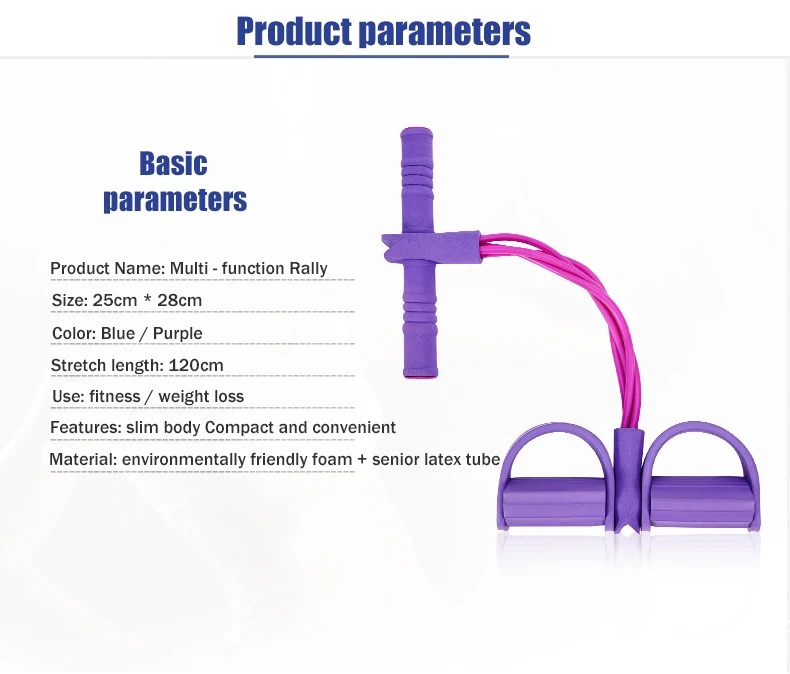 Product parameters

Basic parameters

Product Name: Multi - function Rally

Size: 25cm * 28cm

Color: Blue / Purple

Stretch length: 120cm

Use: fitness / weight loss

Features: slim body Compact and convenient

Material: environmentally friendly foam + senior latex tube